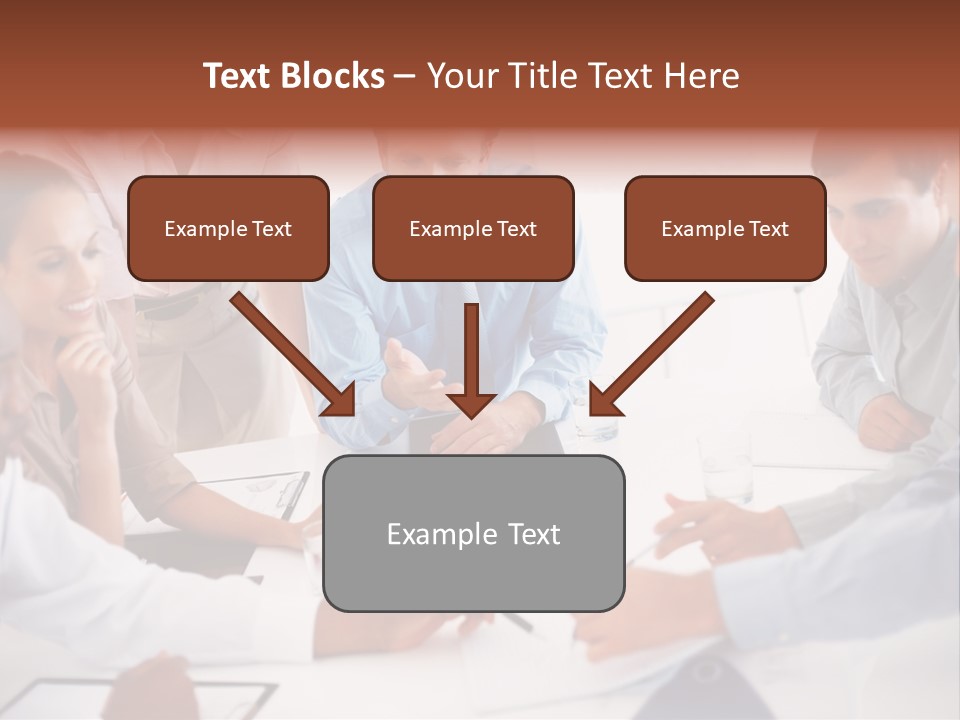 Text Blocks – Your Title Text Here

Example Text

Example Text

Example Text

Example Text